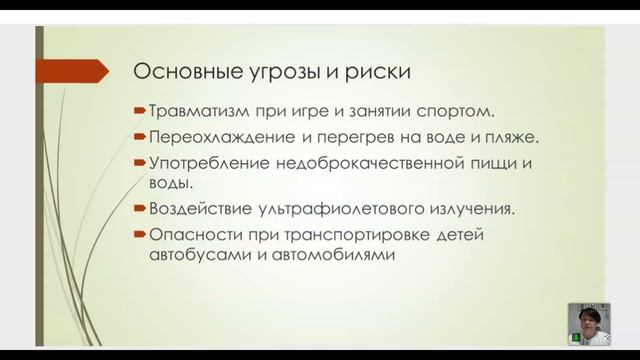 Основные угрозы и риски

Травматизм при игре и занятии спортом.

Переохлаждение и перегрев на воде и пляже.

Употребление недоброкачественной пищи и воды.

Воздействие ультрафиолетового излучения.

Опасности при транспортировке детей автобусами и автомобилями